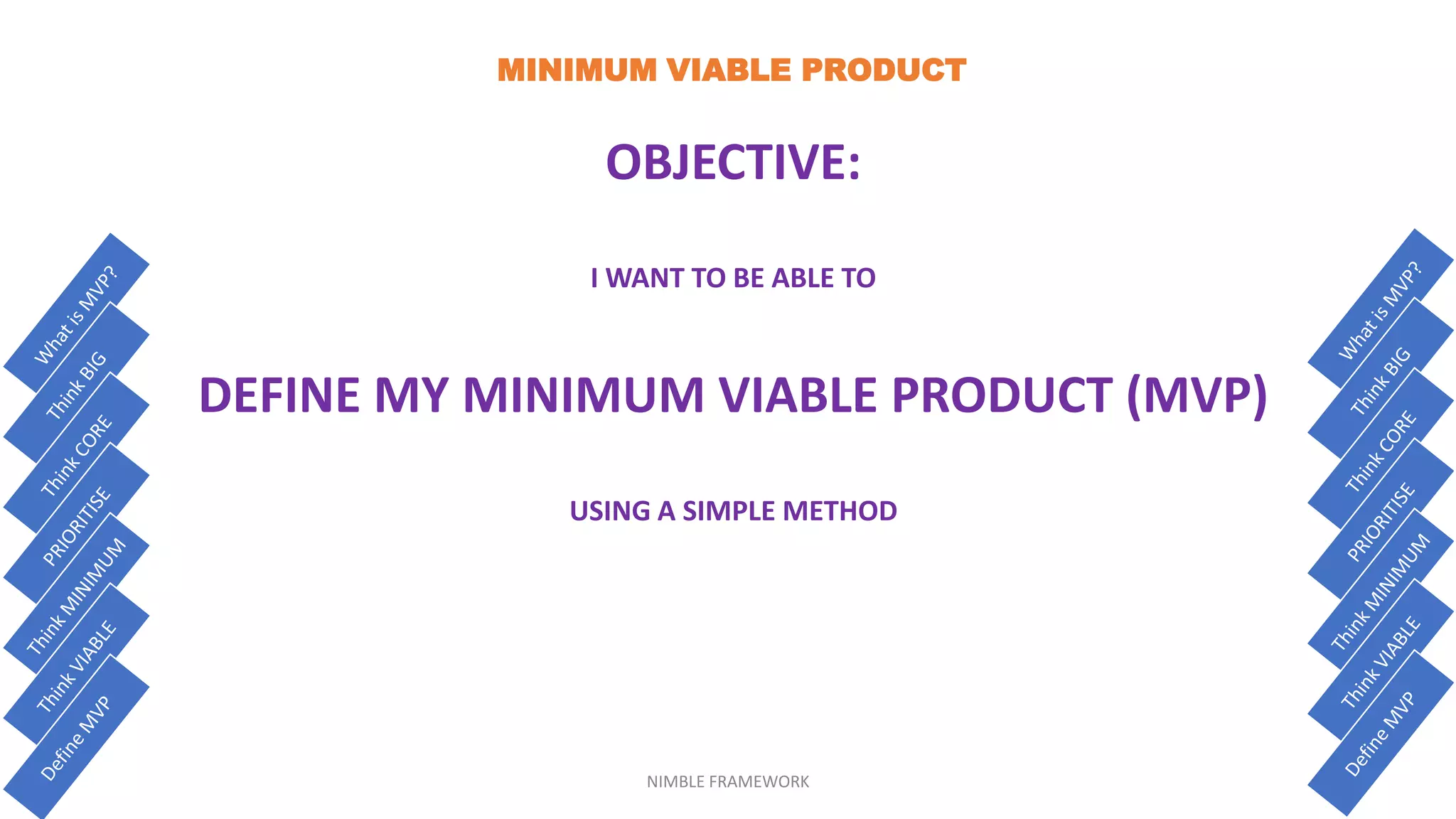 MINIMUM VIABLE PRODUCT

OBJECTIVE:

I WANT TO BE ABLE TO

DEFINE MY MINIMUM VIABLE PRODUCT (MVP)

USING A SIMPLE METHOD

What is MVP?
Think BIG
Think CORE
PRIORITISE
Think MINIMUM
Think VIABLE
Define MVP

What is MVP?
Think BIG
Think CORE
PRIORITISE
Think MINIMUM
Think VIABLE
Define MVP

NIMBLE FRAMEWORK